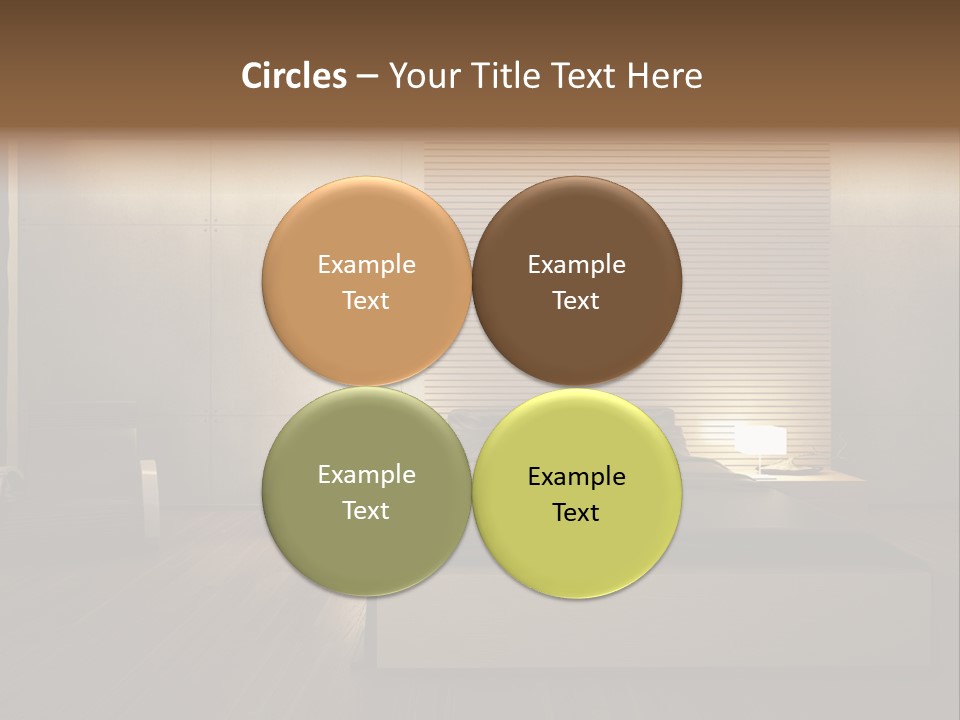 Circles – Your Title Text Here

Example Text

Example Text

Example Text

Example Text